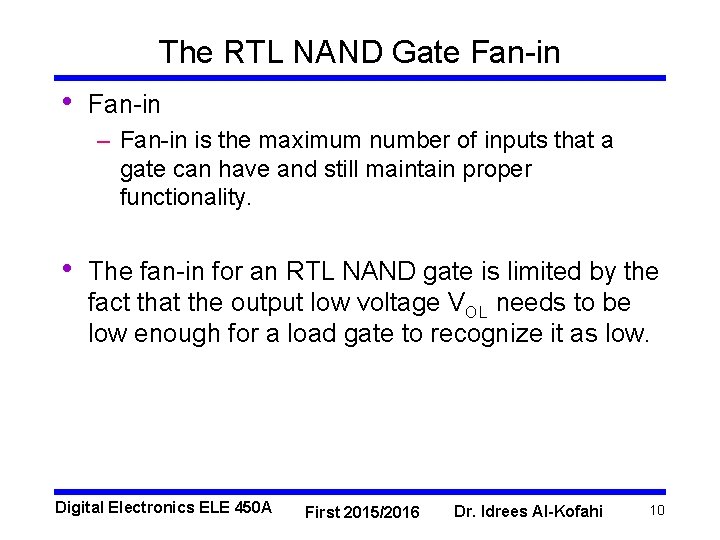 The RTL NAND Gate Fan-in

• Fan-in
– Fan-in is the maximum number of inputs that a gate can have and still maintain proper functionality.

• The fan-in for an RTL NAND gate is limited by the fact that the output low voltage $V_{OL}$ needs to be low enough for a load gate to recognize it as low.

Digital Electronics ELE 450A First 2015/2016 Dr. Idrees Al-Kofahi 10